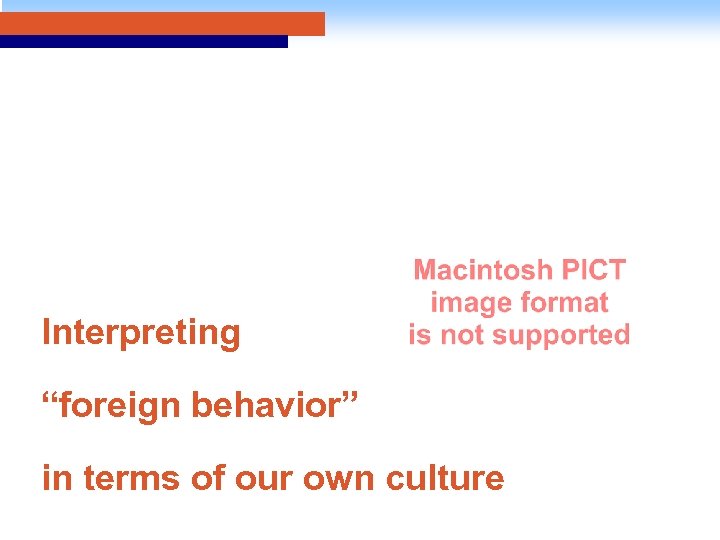 Macintosh PICT image format is not supported

Interpreting

“foreign behavior”

in terms of our own culture